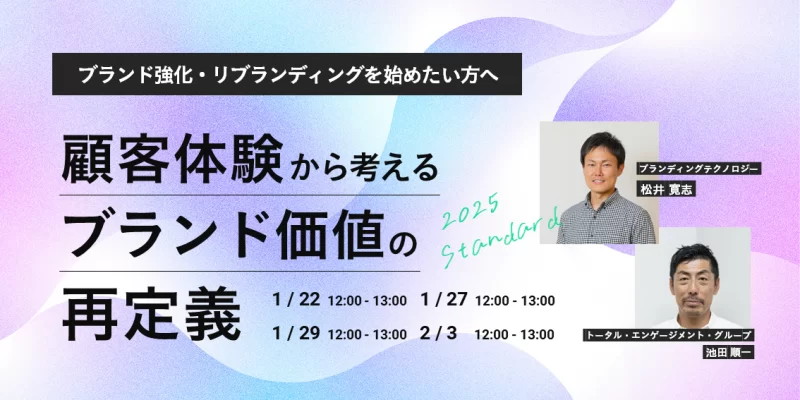 ブランド強化・リブランディングを始めたい方へ

顧客体験から考える
ブランド価値の
再定義

2025 Standard

1 / 22 12:00 - 13:00　1 / 27 12:00 - 13:00
1 / 29 12:00 - 13:00　2 / 3 12:00 - 13:00

ブランディングテクノロジー
松井 寛志

トータル・エンゲージメント・グループ
池田 順一